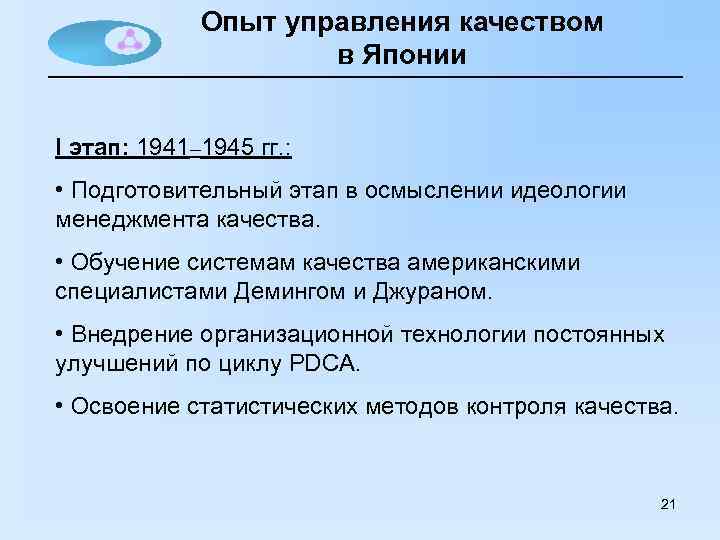 Опыт управления качеством в Японии

I этап: 1941–1945 гг.:

• Подготовительный этап в осмыслении идеологии менеджмента качества.

• Обучение системам качества американскими специалистами Демингом и Джураном.

• Внедрение организационной технологии постоянных улучшений по циклу PDCA.

• Освоение статистических методов контроля качества.

21